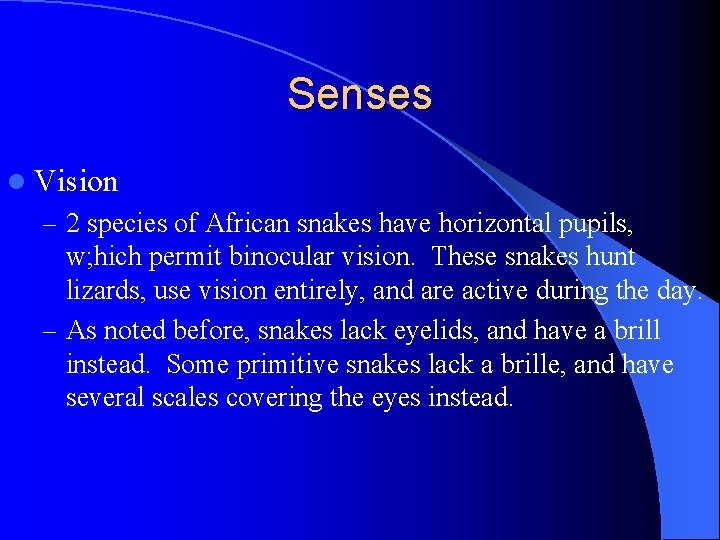 Senses

Vision

– 2 species of African snakes have horizontal pupils, w;hich permit binocular vision. These snakes hunt lizards, use vision entirely, and are active during the day.

– As noted before, snakes lack eyelids, and have a brill instead. Some primitive snakes lack a brille, and have several scales covering the eyes instead.